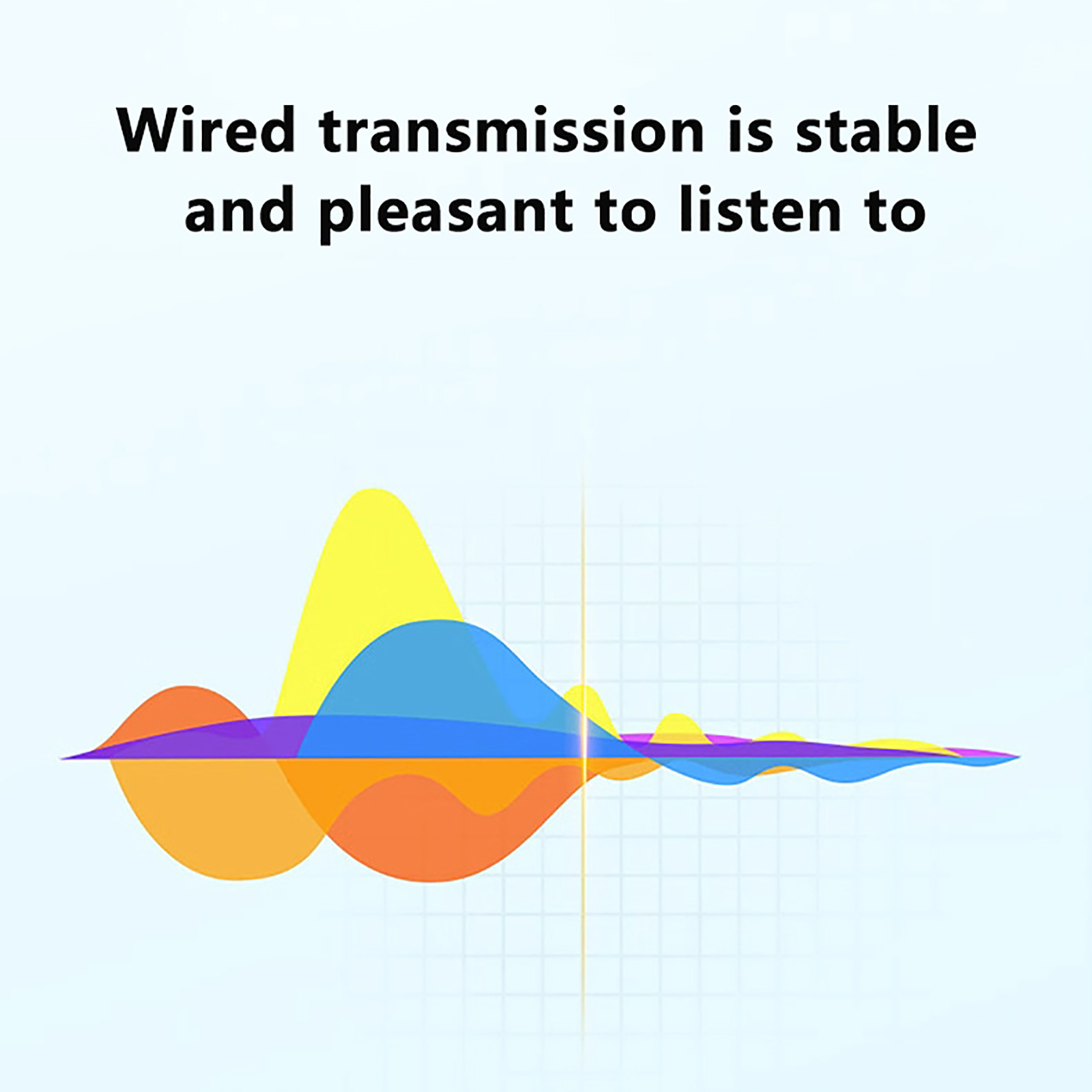 Wired transmission is stable and pleasant to listen to